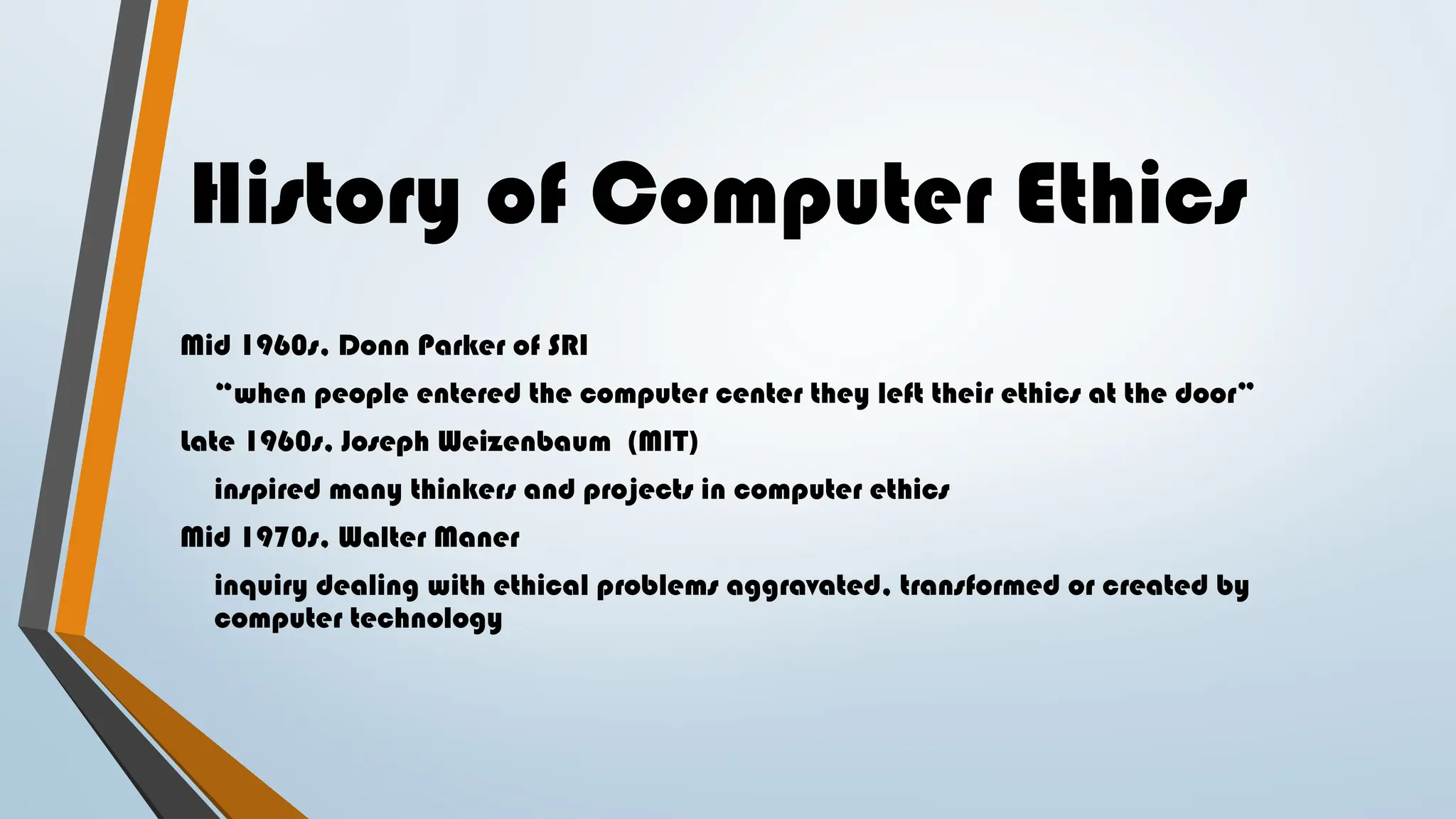 History of Computer Ethics

Mid 1960s, Donn Parker of SRI

"when people entered the computer center they left their ethics at the door"

Late 1960s, Joseph Weizenbaum (MIT)

inspired many thinkers and projects in computer ethics

Mid 1970s, Walter Maner

inquiry dealing with ethical problems aggravated, transformed or created by computer technology